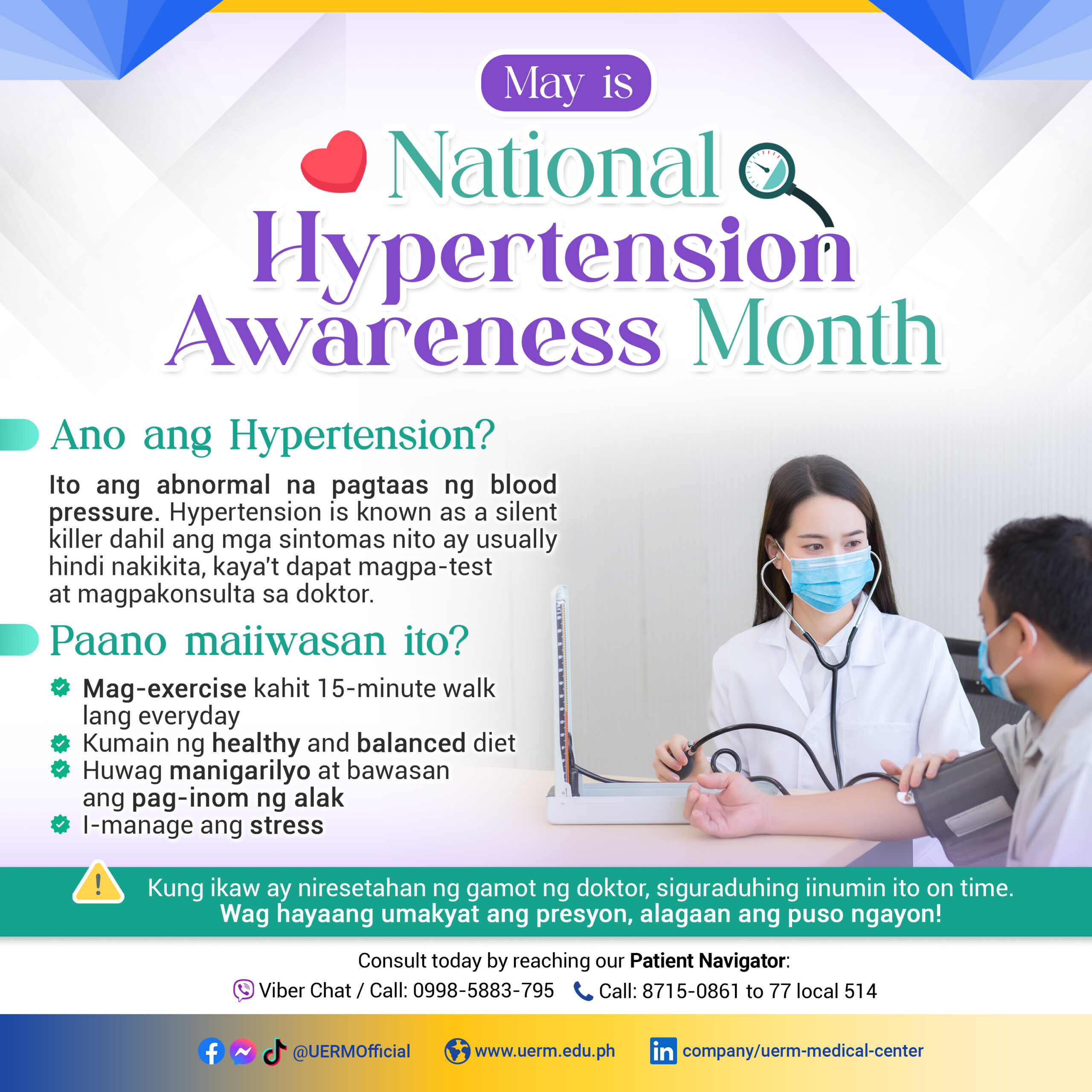 May is

National Hypertension Awareness Month

Ano ang Hypertension?

Ito ang abnormal na pagtaas ng blood pressure. Hypertension is known as a silent killer dahil ang mga sintomas nito ay usually hindi nakikita, kaya't dapat magpa-test at magpakonsulta sa doktor.

Paano maiiwasan ito?

Mag-exercise kahit 15-minute walk lang everyday
Kumain ng healthy and balanced diet
Huwag manigarilyo at bawasan ang pag-inom ng alak
I-manage ang stress

Kung ikaw ay niresetahan ng gamot ng doktor, siguraduhing iinumin ito on time.
Wag hayaang umakyat ang presyon, alagaan ang puso ngayon!

Consult today by reaching our Patient Navigator:
Viber Chat / Call: 0998-5883-795 Call: 8715-0861 to 77 local 514

@UERMOfficial www.uerm.edu.ph company/uerm-medical-center